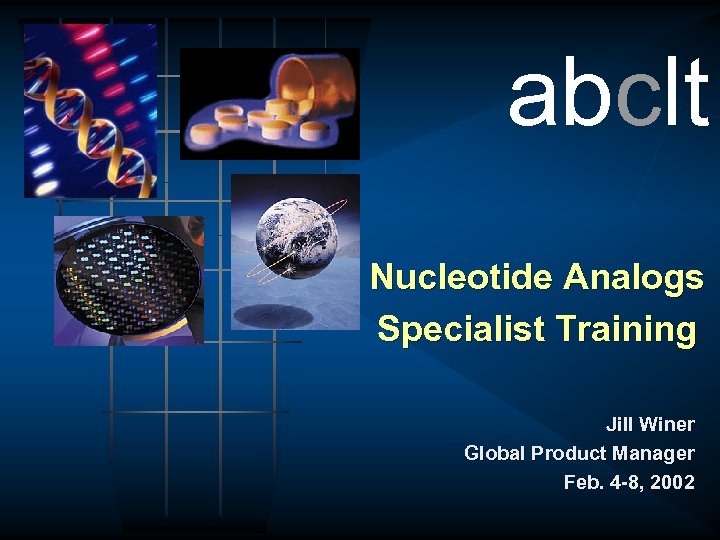 abclt

Nucleotide Analogs Specialist Training

Jill Winer
Global Product Manager
Feb. 4-8, 2002